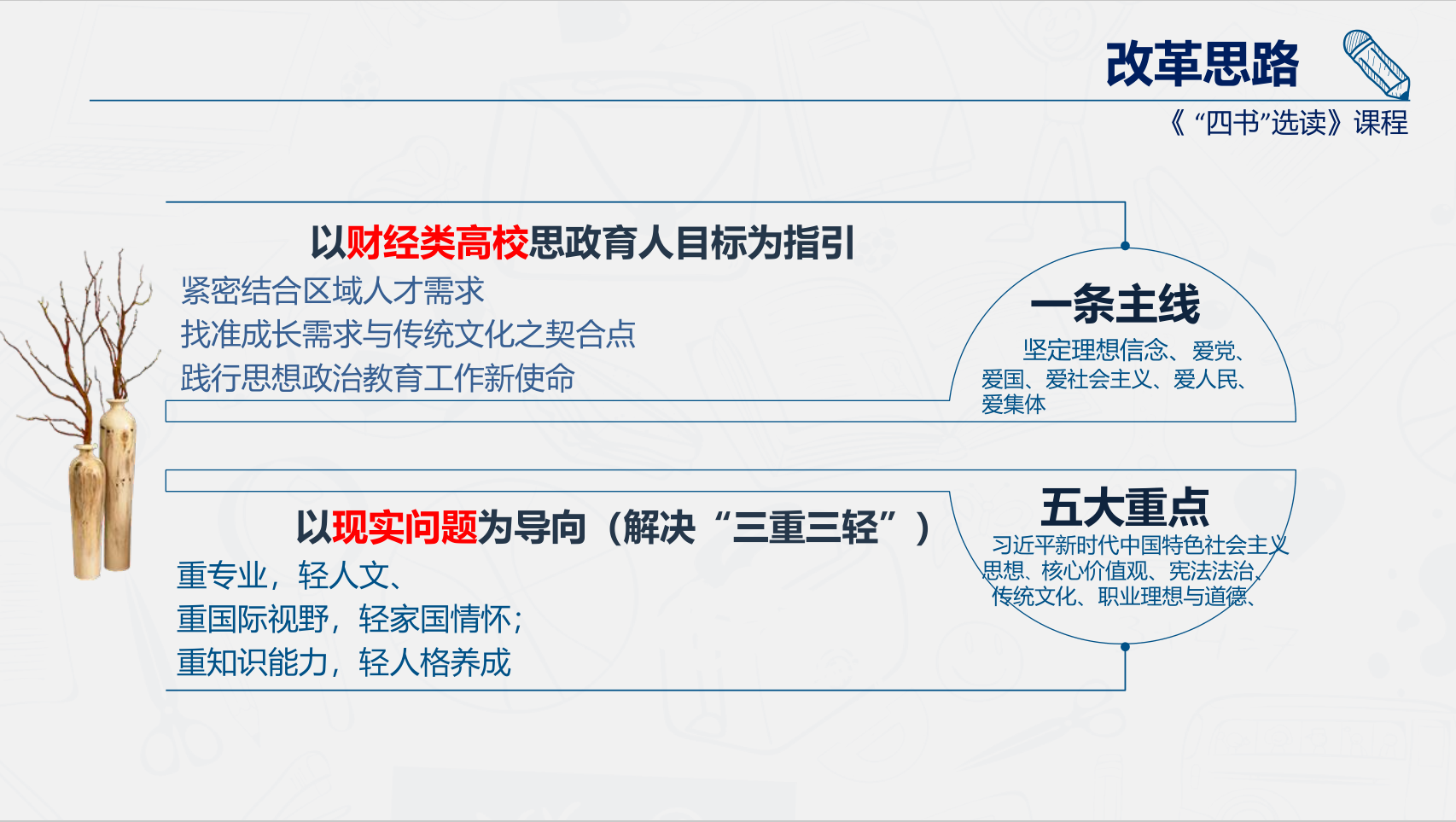 改革思路

《“四书”选读》课程

以财经类高校思政育人目标为指引

紧密结合区域人才需求
找准成长需求与传统文化之契合点
践行思想政治教育工作新使命

一条主线

坚定理想信念、爱党、爱国、爱社会主义、爱人民、爱集体

以现实问题为导向（解决“三重三轻”）

重专业，轻人文、
重国际视野，轻家国情怀；
重知识能力，轻人格养成

五大重点

习近平新时代中国特色社会主义思想、核心价值观、宪法法治、传统文化、职业理想与道德、